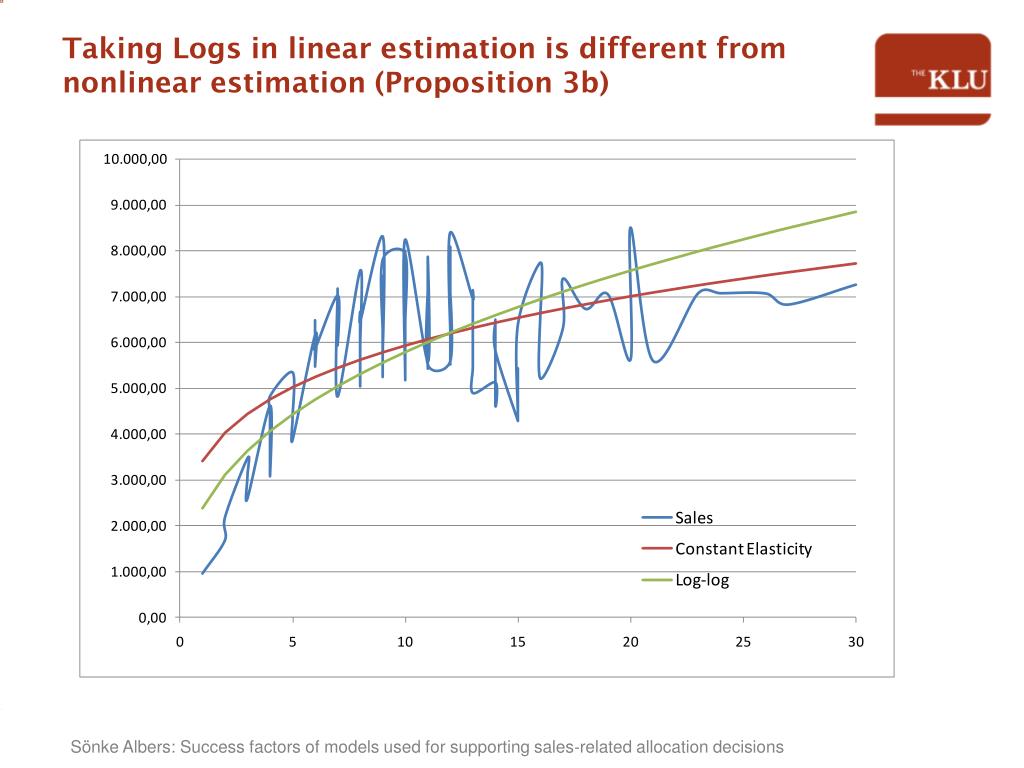 Taking Logs in linear estimation is different from nonlinear estimation (Proposition 3b)

THE KLU

10.000,00
9.000,00
8.000,00
7.000,00
6.000,00
5.000,00
4.000,00
3.000,00
2.000,00
1.000,00
0,00

0
5
10
15
20
25
30

Sales
Constant Elasticity
Log-log

Sönke Albers: Success factors of models used for supporting sales-related allocation decisions